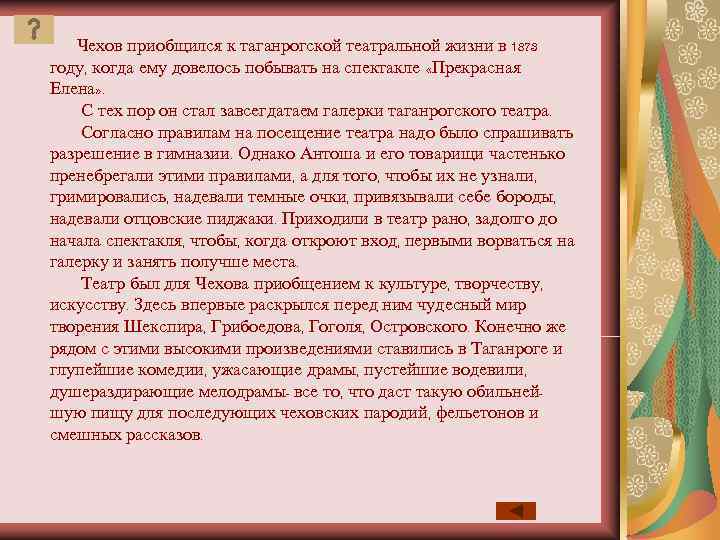 ?

Чехов приобщился к таганрогской театральной жизни в 1873 году, когда ему довелось побывать на спектакле «Прекрасная Елена».

С тех пор он стал завсегдатаем галерки таганрогского театра.

Согласно правилам на посещение театра надо было спрашивать разрешение в гимназии. Однако Антоша и его товарищи частенько пренебрегали этими правилами, а для того, чтобы их не узнали, гримировались, надевали темные очки, привязывали себе бороды, надевали отцовские пиджаки. Приходили в театр рано, задолго до начала спектакля, чтобы, когда откроют вход, первыми ворваться на галерку и занять получше места.

Театр был для Чехова приобщением к культуре, творчеству, искусству. Здесь впервые раскрылся перед ним чудесный мир творения Шекспира, Грибоедова, Гоголя, Островского. Конечно же рядом с этими высокими произведениями ставились в Таганроге и глупейшие комедии, ужасающие драмы, пустейшие водевили, душераздирающие мелодрамы- все то, что даст такую обильнейшую пищу для последующих чеховских пародий, фельетонов и смешных рассказов.